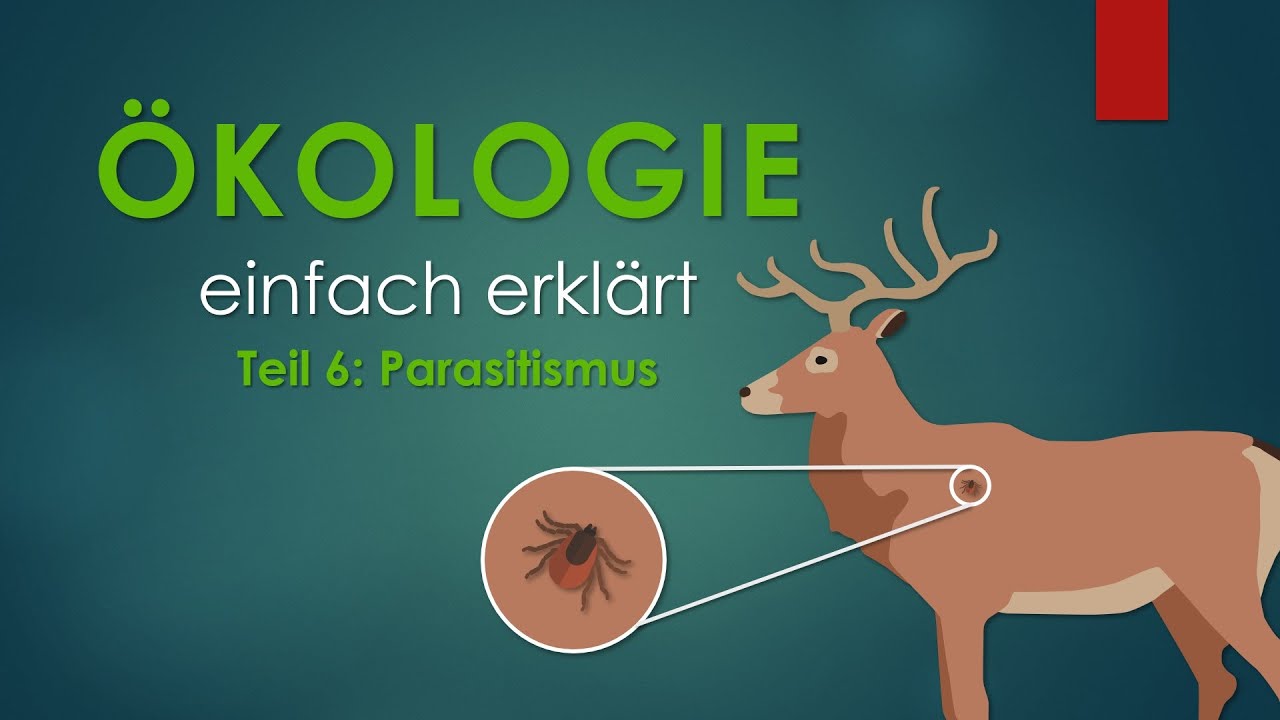 ÖKOLOGIE

einfach erklärt

Teil 6: Parasitismus